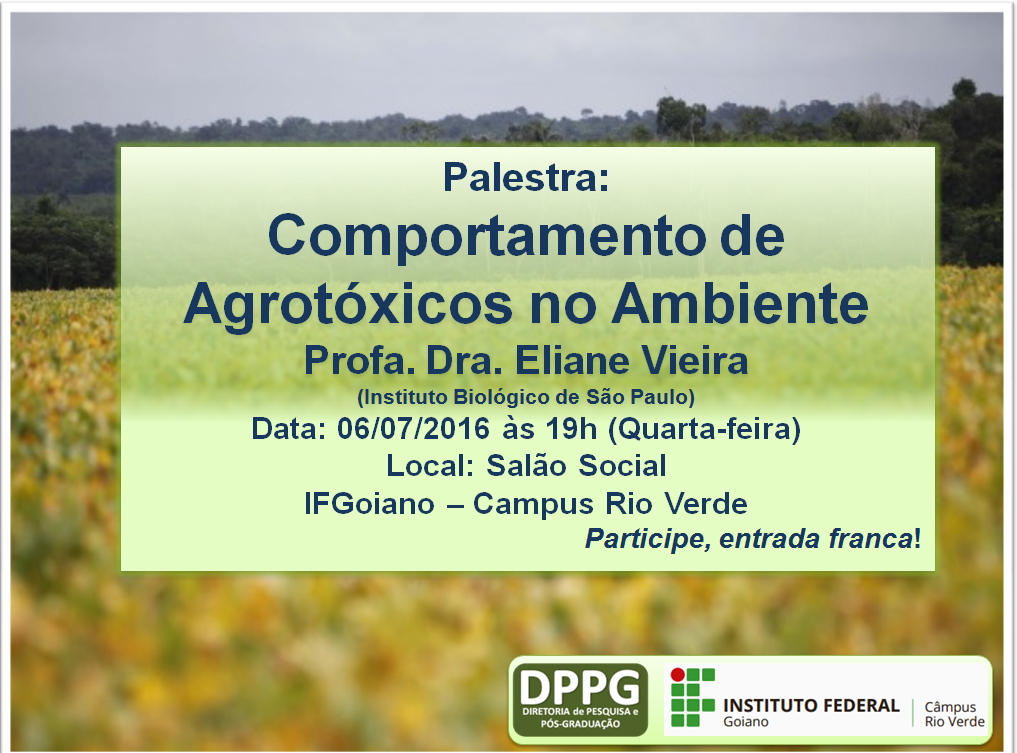 Palestra:
Comportamento de Agrotóxicos no Ambiente
Profa. Dra. Eliane Vieira
(Instituto Biológico de São Paulo)
Data: 06/07/2016 às 19h (Quarta-feira)
Local: Salão Social
IFGoiano – Campus Rio Verde
Participe, entrada franca!

DPPG
DIRETORIA de PESQUISA e PÓS-GRADUAÇÃO

INSTITUTO FEDERAL
Goiano
Câmpus
Rio Verde